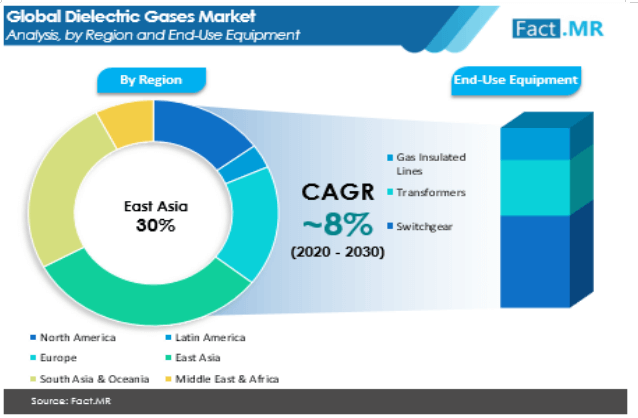 Global Dielectric Gases Market
Analysis, by Region and End-Use Equipment

Fact.MR

By Region

End-Use Equipment

East Asia
30%

CAGR
~8%
(2020 - 2030)

Gas Insulated Lines
Transformers
Switchgear

North America
Latin America
Europe
East Asia
South Asia & Oceania
Middle East & Africa

Source: Fact.MR